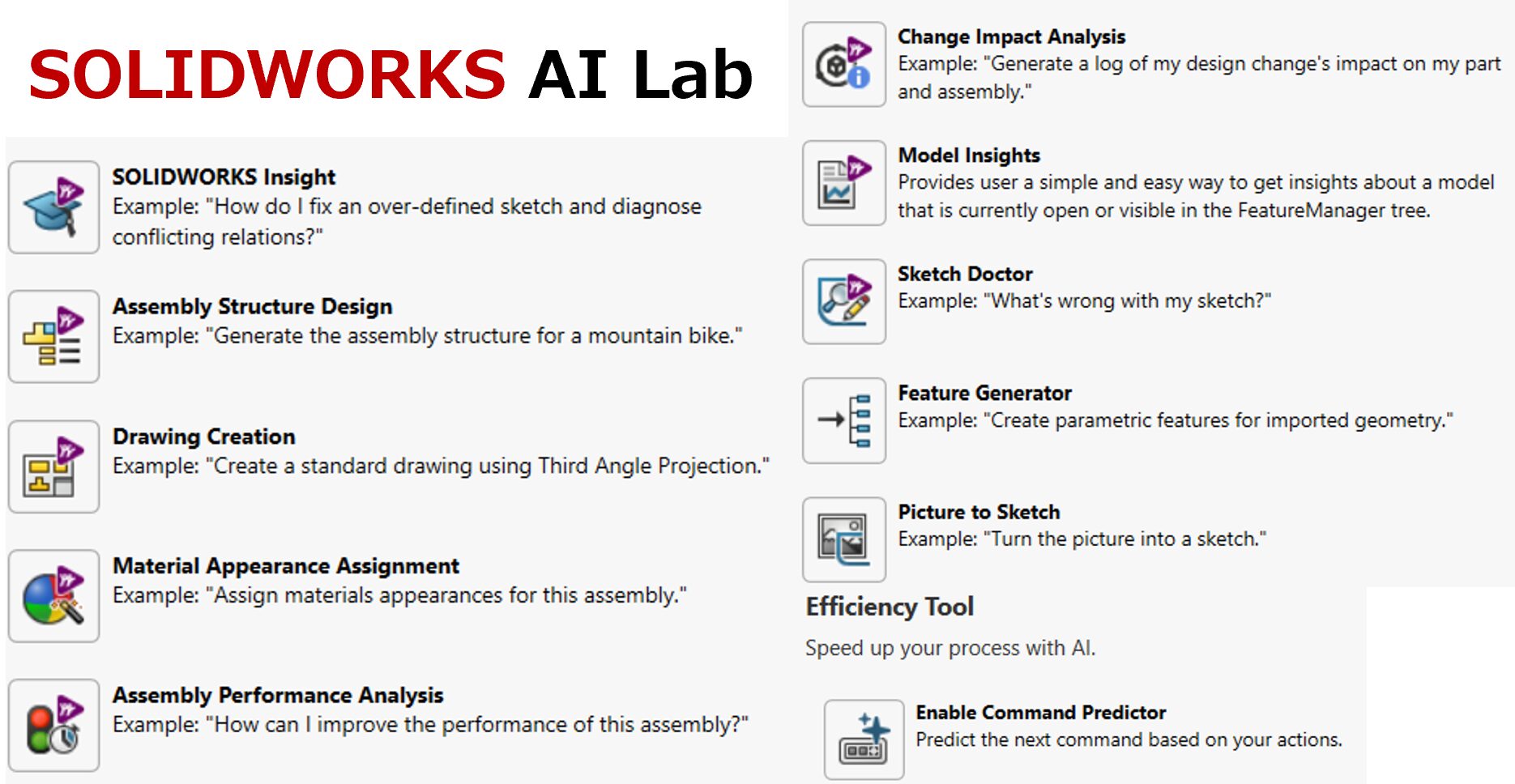 SOLIDWORKS AI Lab

SOLIDWORKS Insight
Example: "How do I fix an over-defined sketch and diagnose conflicting relations?"

Assembly Structure Design
Example: "Generate the assembly structure for a mountain bike."

Drawing Creation
Example: "Create a standard drawing using Third Angle Projection."

Material Appearance Assignment
Example: "Assign materials appearances for this assembly."

Assembly Performance Analysis
Example: "How can I improve the performance of this assembly?"

Change Impact Analysis
Example: "Generate a log of my design change's impact on my part and assembly."

Model Insights
Provides user a simple and easy way to get insights about a model that is currently open or visible in the FeatureManager tree.

Sketch Doctor
Example: "What's wrong with my sketch?"

Feature Generator
Example: "Create parametric features for imported geometry."

Picture to Sketch
Example: "Turn the picture into a sketch."

Efficiency Tool
Speed up your process with AI.

Enable Command Predictor
Predict the next command based on your actions.